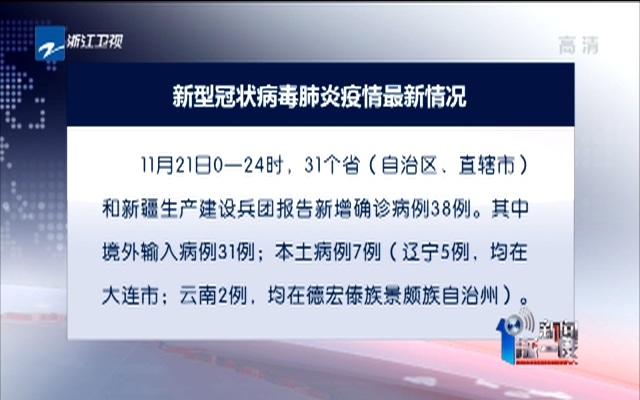 浙江卫视

高清

新型冠状病毒肺炎疫情最新情况

11月21日0—24时，31个省（自治区、直辖市）和新疆生产建设兵团报告新增确诊病例38例。其中境外输入病例31例；本土病例7例（辽宁5例，均在大连市；云南2例，均在德宏傣族景颇族自治州）。

新闻深一度